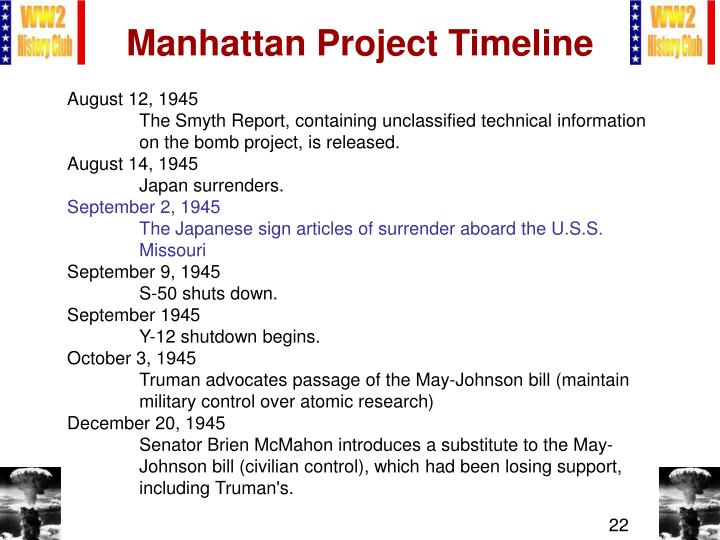 WW2 History Club

Manhattan Project Timeline

WW2 History Club

August 12, 1945
The Smyth Report, containing unclassified technical information on the bomb project, is released.
August 14, 1945
Japan surrenders.
September 2, 1945
The Japanese sign articles of surrender aboard the U.S.S. Missouri
September 9, 1945
S-50 shuts down.
September 1945
Y-12 shutdown begins.
October 3, 1945
Truman advocates passage of the May-Johnson bill (maintain military control over atomic research)
December 20, 1945
Senator Brien McMahon introduces a substitute to the May-Johnson bill (civilian control), which had been losing support, including Truman's.

22